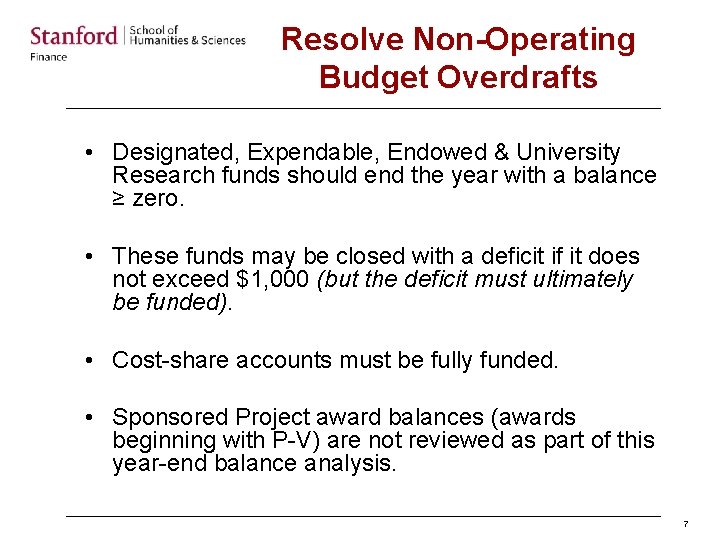 Stanford | School of Humanities & Sciences
Finance

Resolve Non-Operating Budget Overdrafts

• Designated, Expendable, Endowed & University Research funds should end the year with a balance ≥ zero.

• These funds may be closed with a deficit if it does not exceed $1,000 (but the deficit must ultimately be funded).

• Cost-share accounts must be fully funded.

• Sponsored Project award balances (awards beginning with P-V) are not reviewed as part of this year-end balance analysis.

7